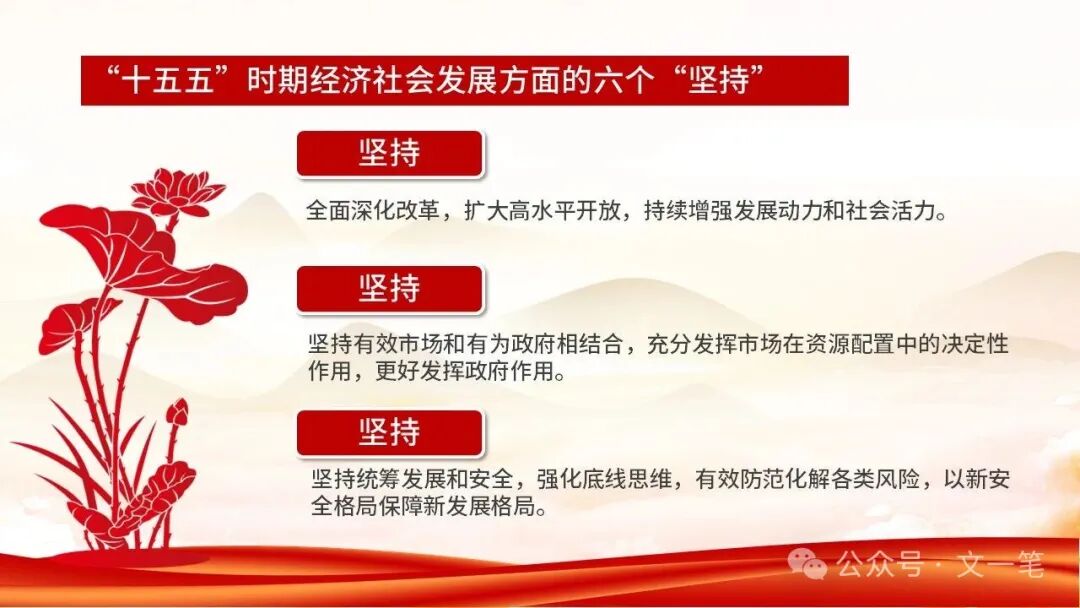 “十五五”时期经济社会发展方面的六个“坚持”

坚持

全面深化改革，扩大高水平开放，持续增强发展动力和社会活力。

坚持

坚持有效市场和有为政府相结合，充分发挥市场在资源配置中的决定性作用，更好发挥政府作用。

坚持

坚持统筹发展和安全，强化底线思维，有效防范化解各类风险，以新安全格局保障新发展格局。

公众号 · 文一笔